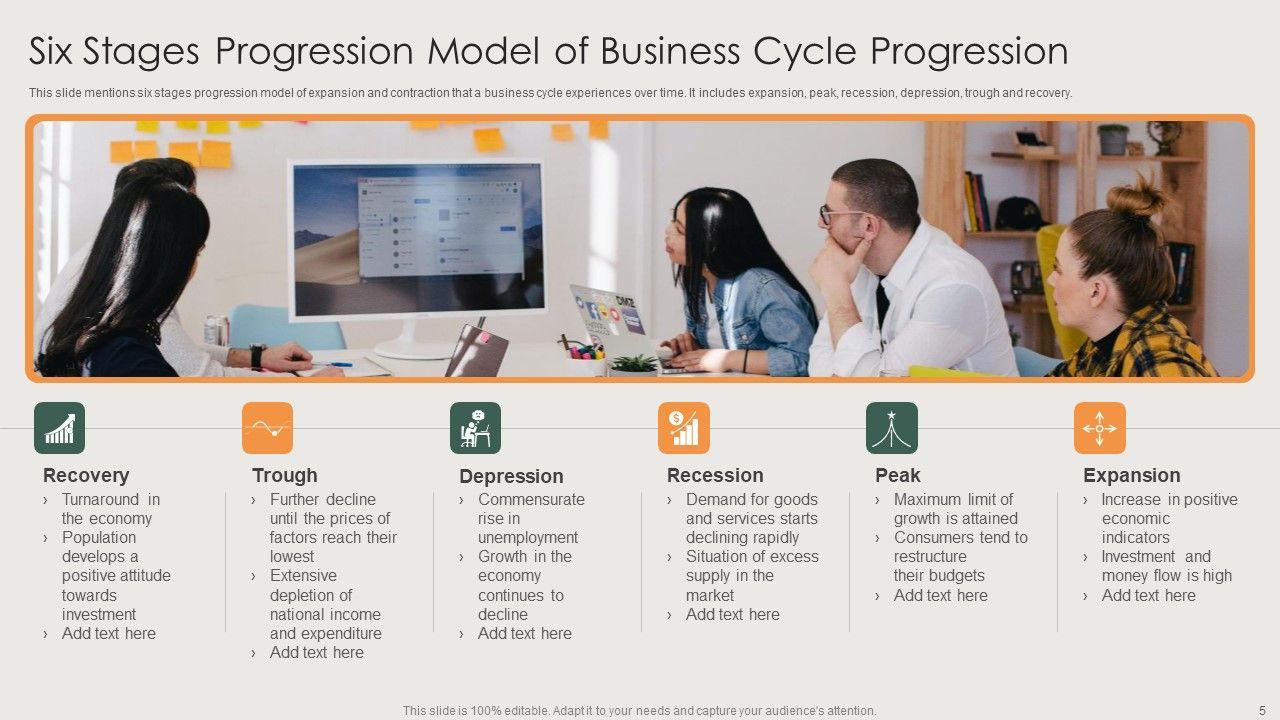 Six Stages Progression Model of Business Cycle Progression

This slide mentions six stages progression model of expansion and contraction that a business cycle experiences over time. It includes expansion, peak, recession, depression, trough and recovery.

Recovery
› Turnaround in the economy
› Population develops a positive attitude towards investment
› Add text here

Trough
› Further decline until the prices of factors reach their lowest
› Extensive depletion of national income and expenditure
› Add text here

Depression
› Commensurate rise in unemployment
› Growth in the economy continues to decline
› Add text here

Recession
› Demand for goods and services starts declining rapidly
› Situation of excess supply in the market
› Add text here

Peak
› Maximum limit of growth is attained
› Consumers tend to restructure their budgets
› Add text here

Expansion
› Increase in positive economic indicators
› Investment and money flow is high
› Add text here

This slide is 100% editable. Adapt it to your needs and capture your audience's attention.

5